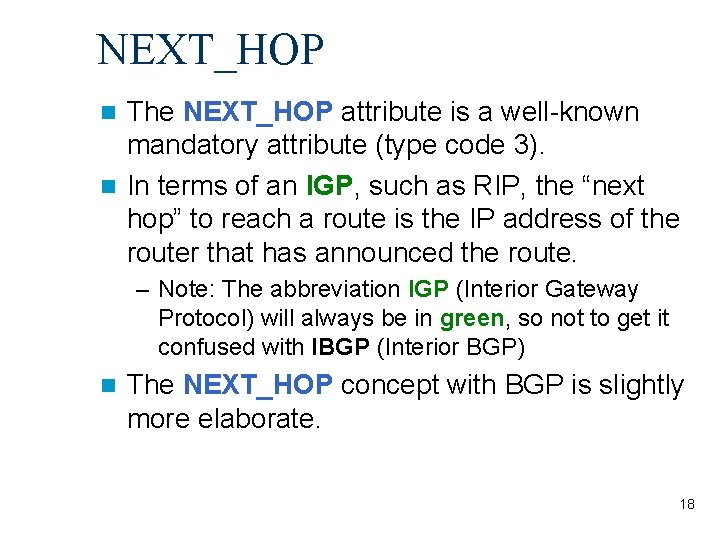 NEXT_HOP

The NEXT_HOP attribute is a well-known mandatory attribute (type code 3).

In terms of an IGP, such as RIP, the “next hop” to reach a route is the IP address of the router that has announced the route.

– Note: The abbreviation IGP (Interior Gateway Protocol) will always be in green, so not to get it confused with IBGP (Interior BGP)

The NEXT_HOP concept with BGP is slightly more elaborate.

18